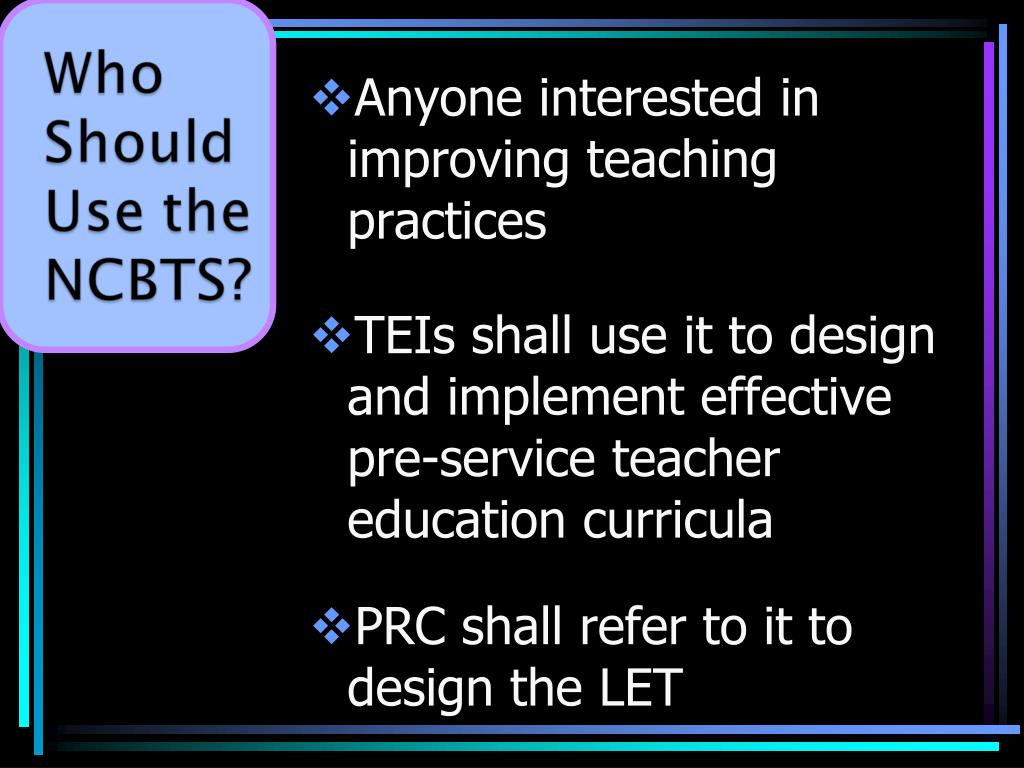 Who Should Use the NCBTS?

❖Anyone interested in improving teaching practices

❖TEIs shall use it to design and implement effective pre-service teacher education curricula

❖PRC shall refer to it to design the LET